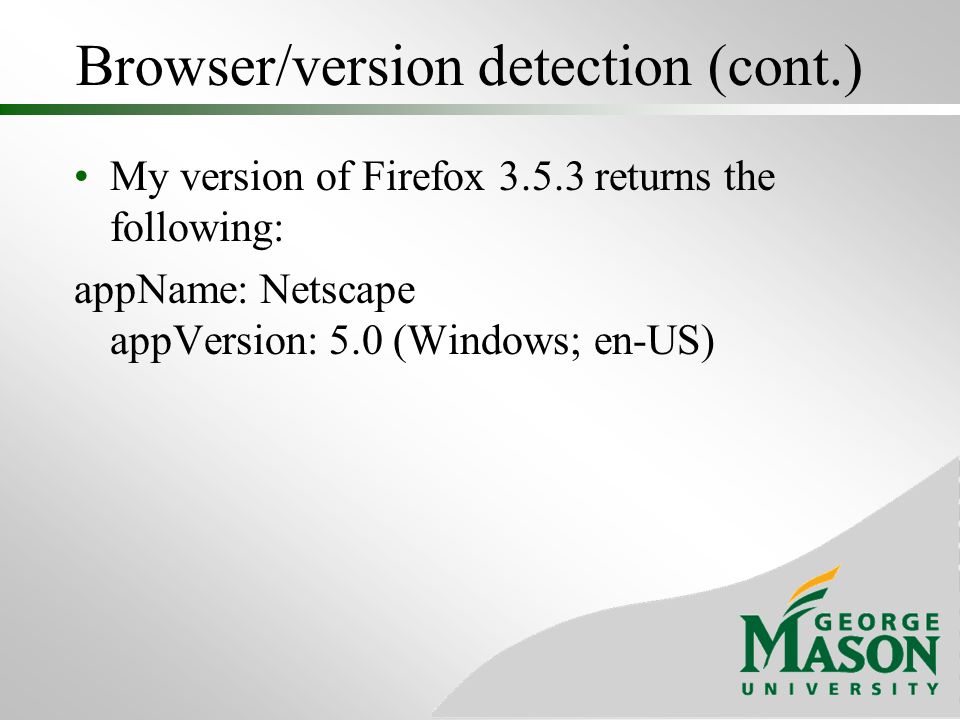 Browser/version detection (cont.)

• My version of Firefox 3.5.3 returns the following:

appName: Netscape
appVersion: 5.0 (Windows; en-US)

GEORGE
MASON
UNIVERSITY